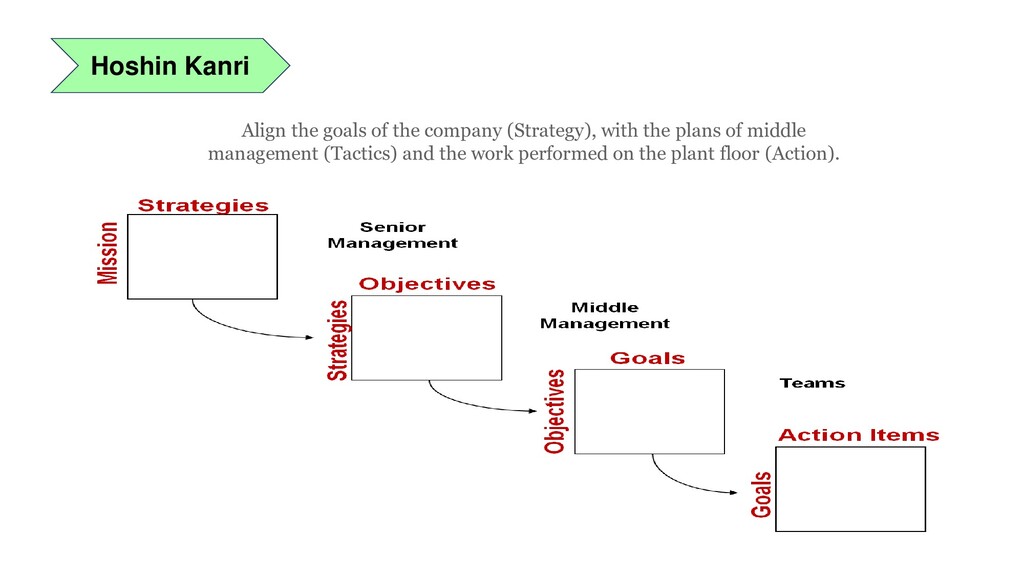 Hoshin Kanri

Align the goals of the company (Strategy), with the plans of middle management (Tactics) and the work performed on the plant floor (Action).

Strategies

Mission

Senior Management

Objectives

Strategies

Middle Management

Goals

Objectives

Teams

Action Items

Goals